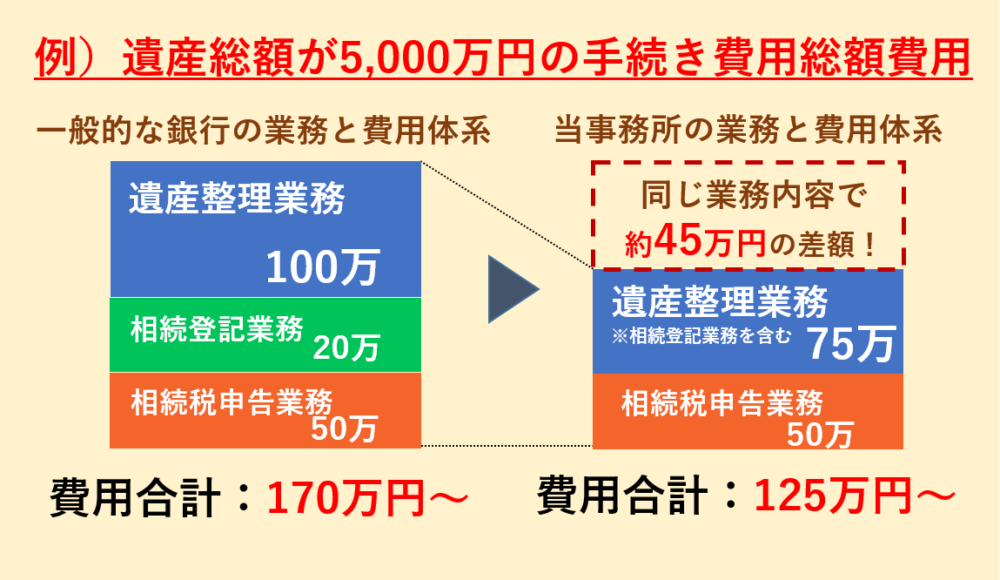 例）遺産総額が5,000万円の手続き費用総額費用

一般的な銀行の業務と費用体系

遺産整理業務
100万

相続登記業務
20万

相続税申告業務
50万

費用合計：170万円～

当事務所の業務と費用体系

同じ業務内容で
約45万円の差額！

遺産整理業務
※相続登記業務を含む
75万

相続税申告業務
50万

費用合計：125万円～